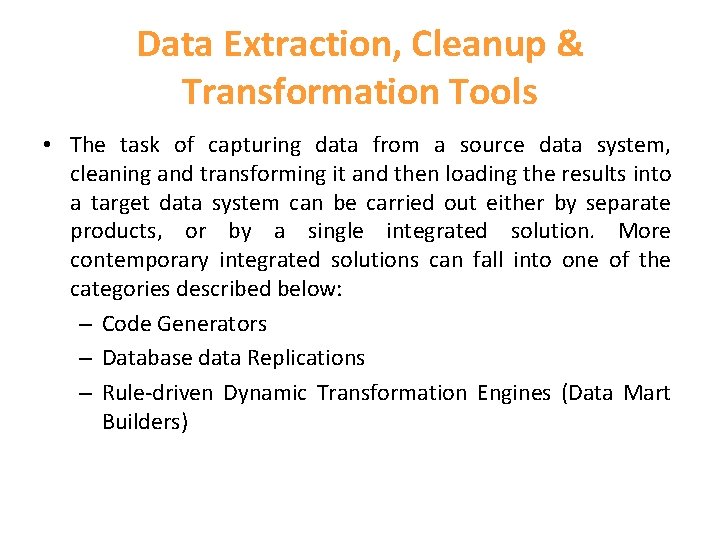 Data Extraction, Cleanup & Transformation Tools

• The task of capturing data from a source data system, cleaning and transforming it and then loading the results into a target data system can be carried out either by separate products, or by a single integrated solution. More contemporary integrated solutions can fall into one of the categories described below:

– Code Generators

– Database data Replications

– Rule-driven Dynamic Transformation Engines (Data Mart Builders)